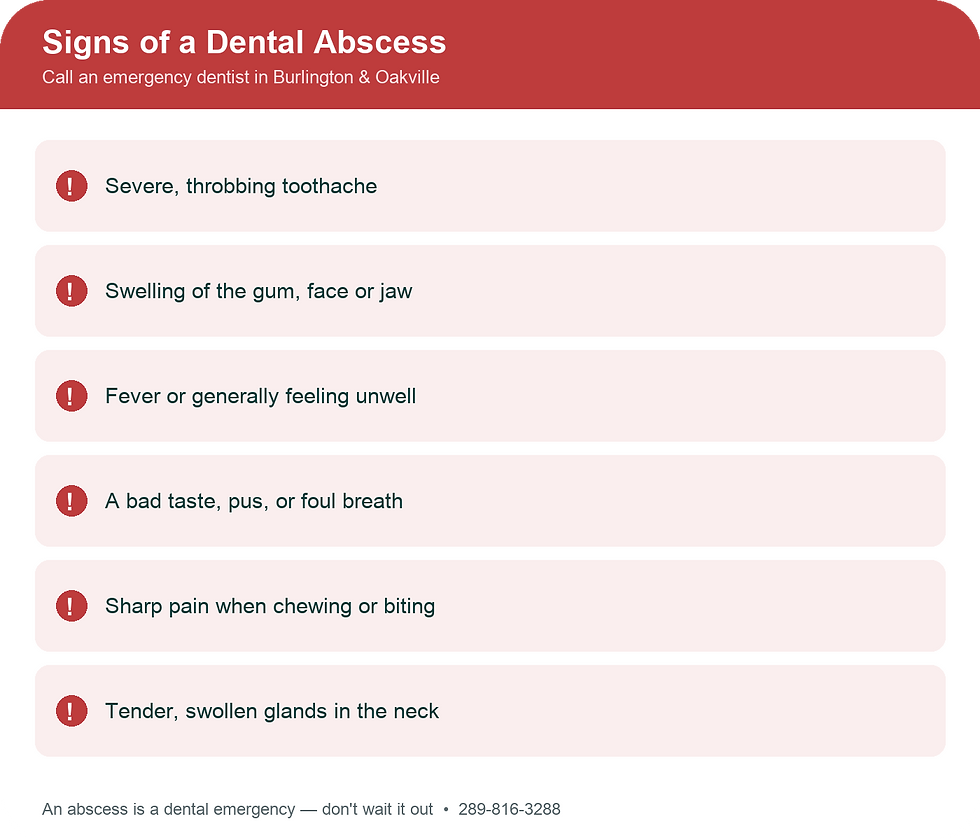 Signs of a Dental Abscess
Call an emergency dentist in Burlington & Oakville

! Severe, throbbing toothache

! Swelling of the gum, face or jaw

! Fever or generally feeling unwell

! A bad taste, pus, or foul breath

! Sharp pain when chewing or biting

! Tender, swollen glands in the neck

An abscess is a dental emergency — don't wait it out • 289-816-3288